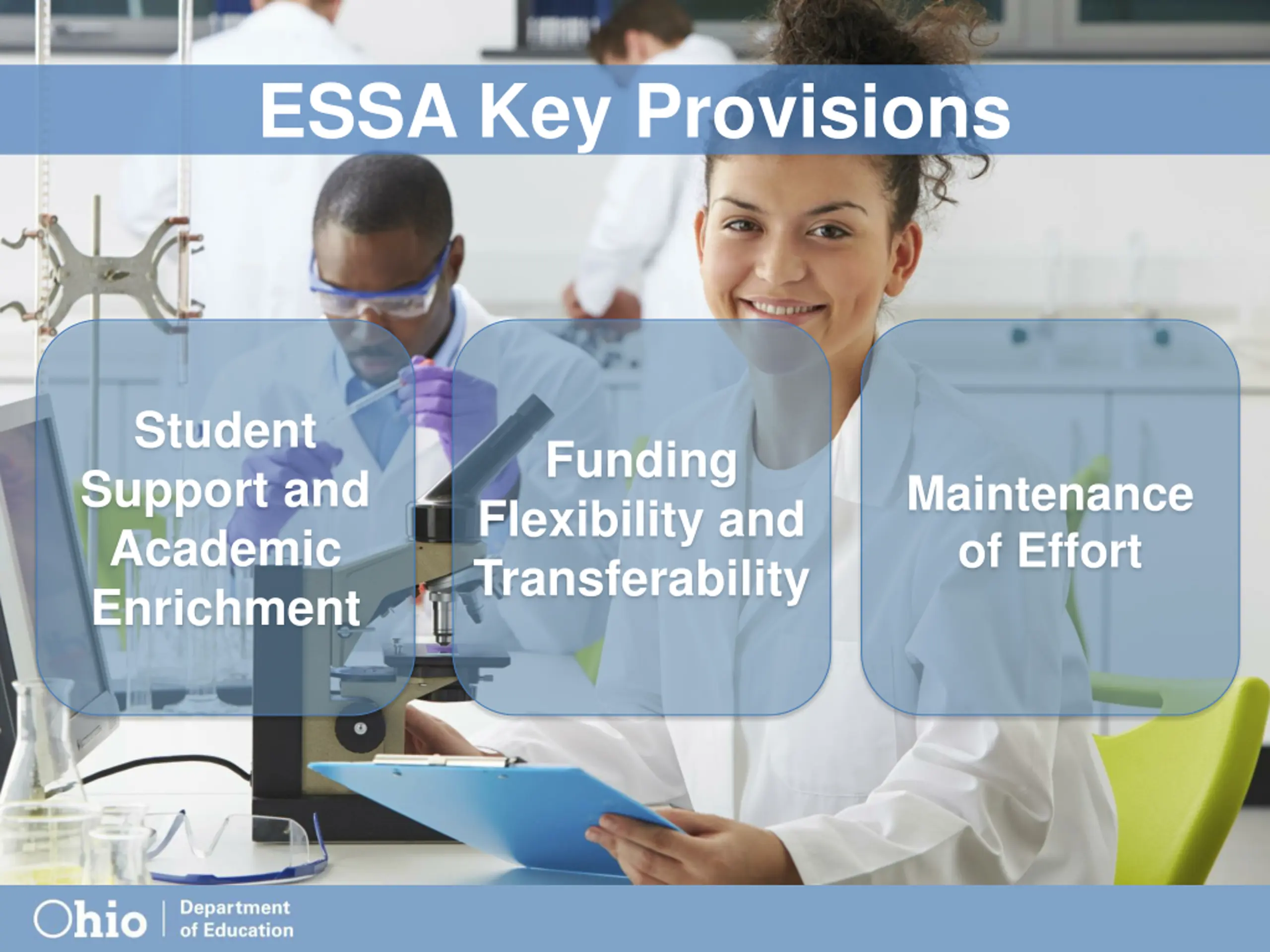 ESSA Key Provisions

Student Support and Academic Enrichment

Funding Flexibility and Transferability

Maintenance of Effort

Ohio | Department of Education